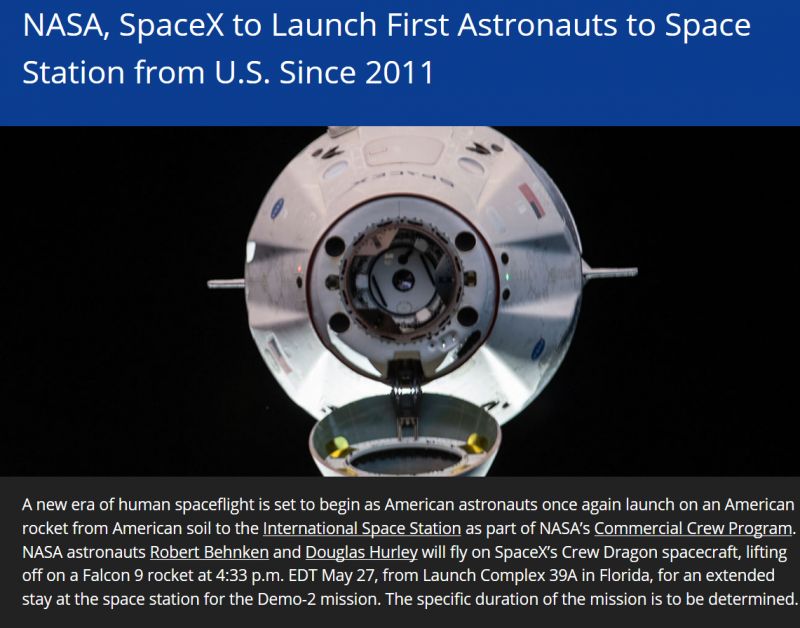 NASA, SpaceX to Launch First Astronauts to Space Station from U.S. Since 2011

A new era of human spaceflight is set to begin as American astronauts once again launch on an American rocket from American soil to the International Space Station as part of NASA's Commercial Crew Program. NASA astronauts Robert Behnken and Douglas Hurley will fly on SpaceX's Crew Dragon spacecraft, lifting off on a Falcon 9 rocket at 4:33 p.m. EDT May 27, from Launch Complex 39A in Florida, for an extended stay at the space station for the Demo-2 mission. The specific duration of the mission is to be determined.